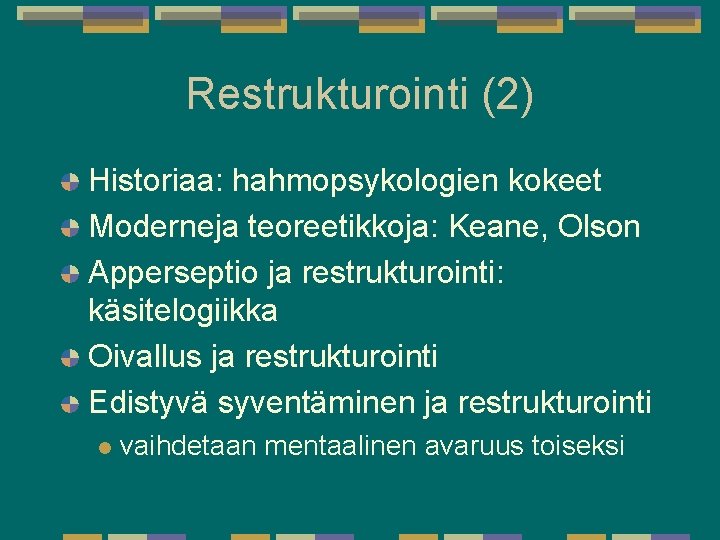 Restrukturointi (2)

Historiaa: hahmopsykologien kokeet

Moderneja teoreetikkoja: Keane, Olson

Apperseptio ja restrukturointi: käsitelogiikka

Oivallus ja restrukturointi

Edistyvä syventäminen ja restrukturointi

vaihdetaan mentaalinen avaruus toiseksi